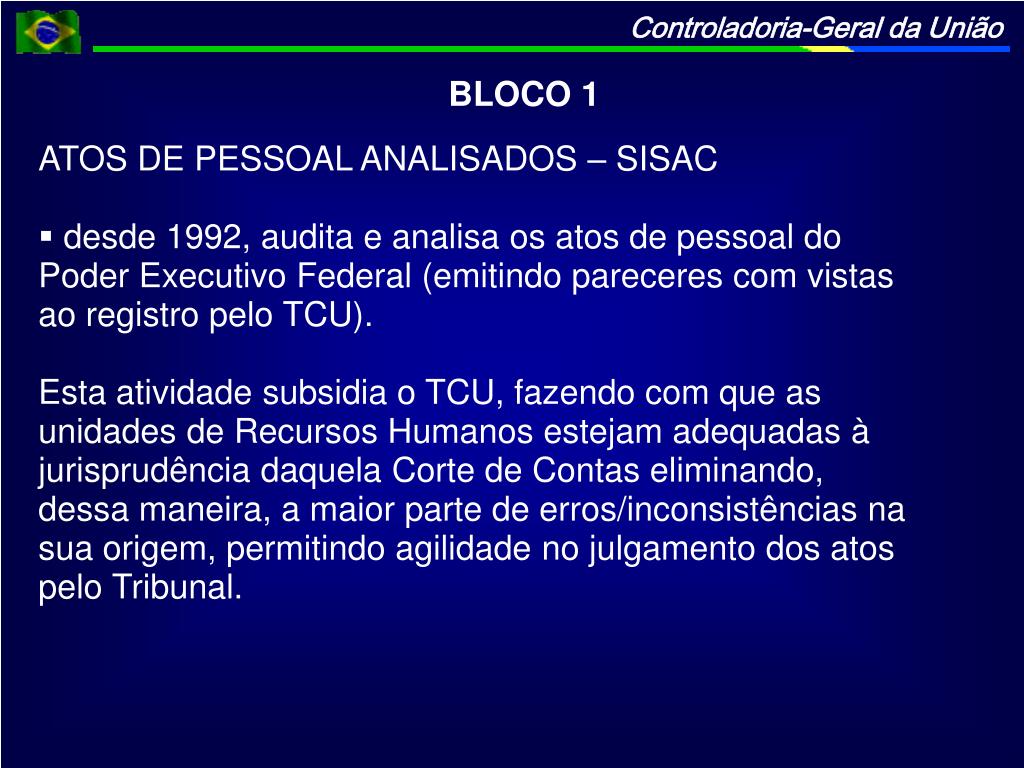 Controladoria-Geral da União

BLOCO 1

ATOS DE PESSOAL ANALISADOS – SISAC

▪ desde 1992, audita e analisa os atos de pessoal do Poder Executivo Federal (emitindo pareceres com vistas ao registro pelo TCU).

Esta atividade subsidia o TCU, fazendo com que as unidades de Recursos Humanos estejam adequadas à jurisprudência daquela Corte de Contas eliminando, dessa maneira, a maior parte de erros/inconsistências na sua origem, permitindo agilidade no julgamento dos atos pelo Tribunal.